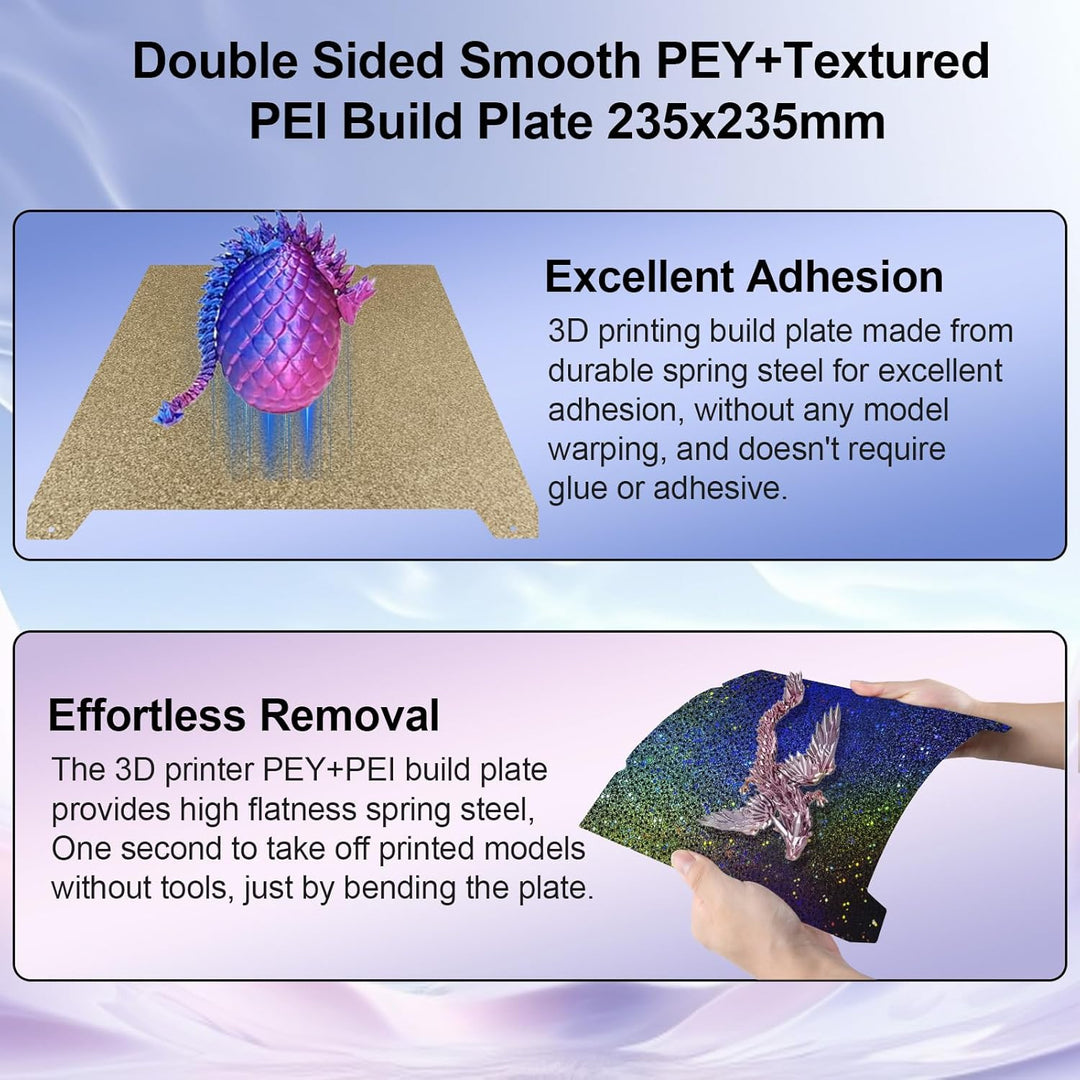 Double Sided Smooth PEY+Textured PEI Build Plate 235x235mm

Excellent Adhesion

3D printing build plate made from durable spring steel for excellent adhesion, without any model warping, and doesn't require glue or adhesive.

Effortless Removal

The 3D printer PEY+PEI build plate provides high flatness spring steel, One second to take off printed models without tools, just by bending the plate.